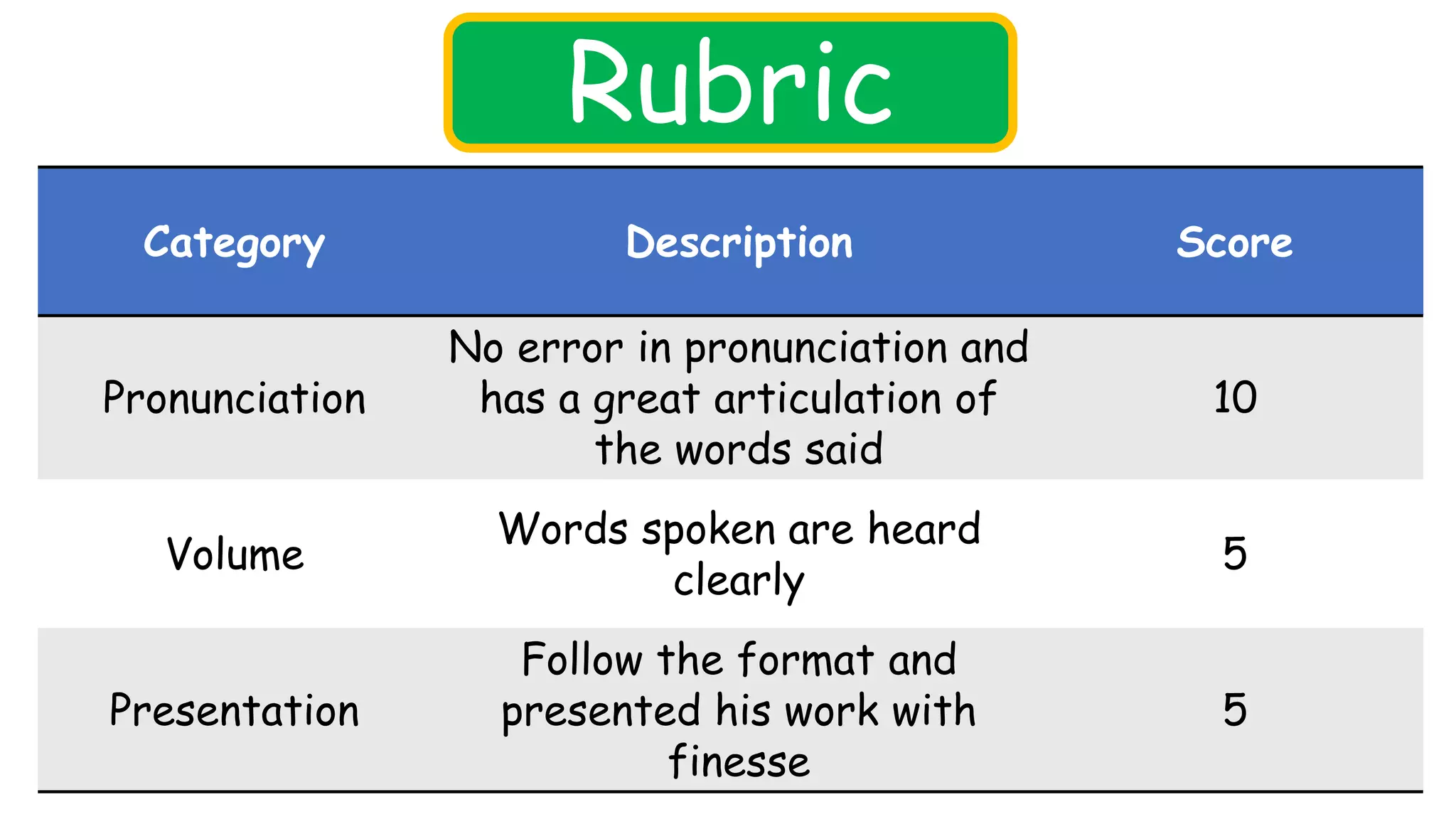 Rubric

| Category | Description | Score |
|---|---|---|
| Pronunciation | No error in pronunciation and has a great articulation of the words said | 10 |
| Volume | Words spoken are heard clearly | 5 |
| Presentation | Follow the format and presented his work with finesse | 5 |